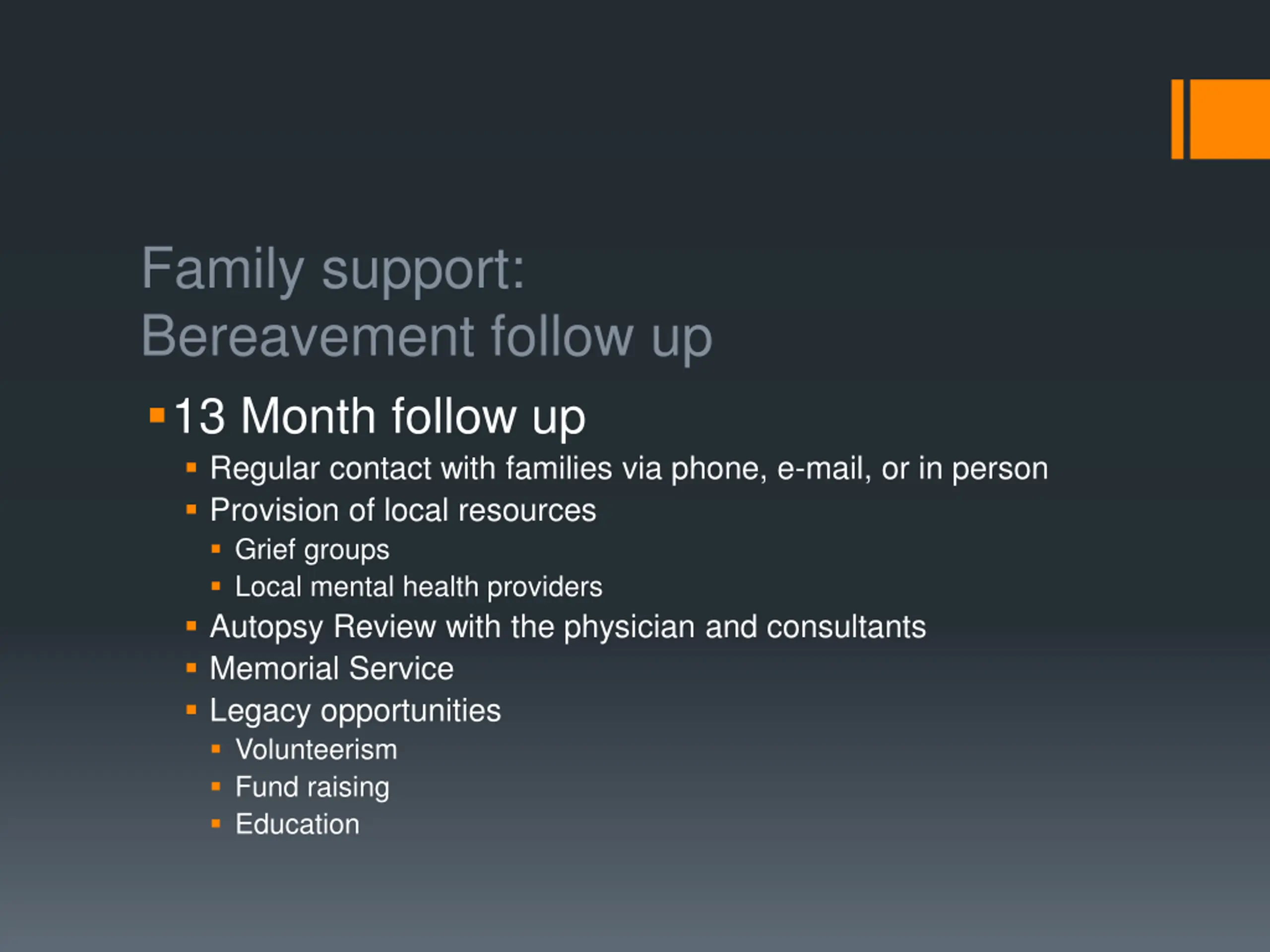 Family support:
Bereavement follow up

- 13 Month follow up
  - Regular contact with families via phone, e-mail, or in person
  - Provision of local resources
    - Grief groups
    - Local mental health providers
  - Autopsy Review with the physician and consultants
  - Memorial Service
  - Legacy opportunities
    - Volunteerism
    - Fund raising
    - Education